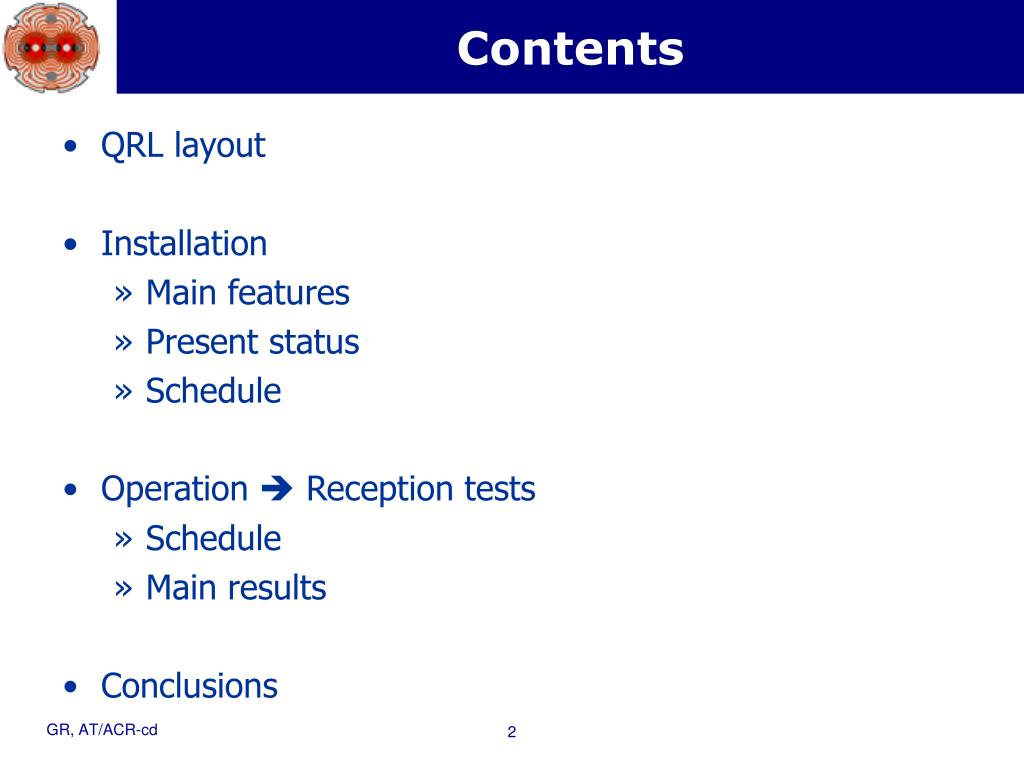 Contents

• QRL layout

• Installation
» Main features
» Present status
» Schedule

• Operation ➔ Reception tests
» Schedule
» Main results

• Conclusions

GR, AT/ACR-cd

2